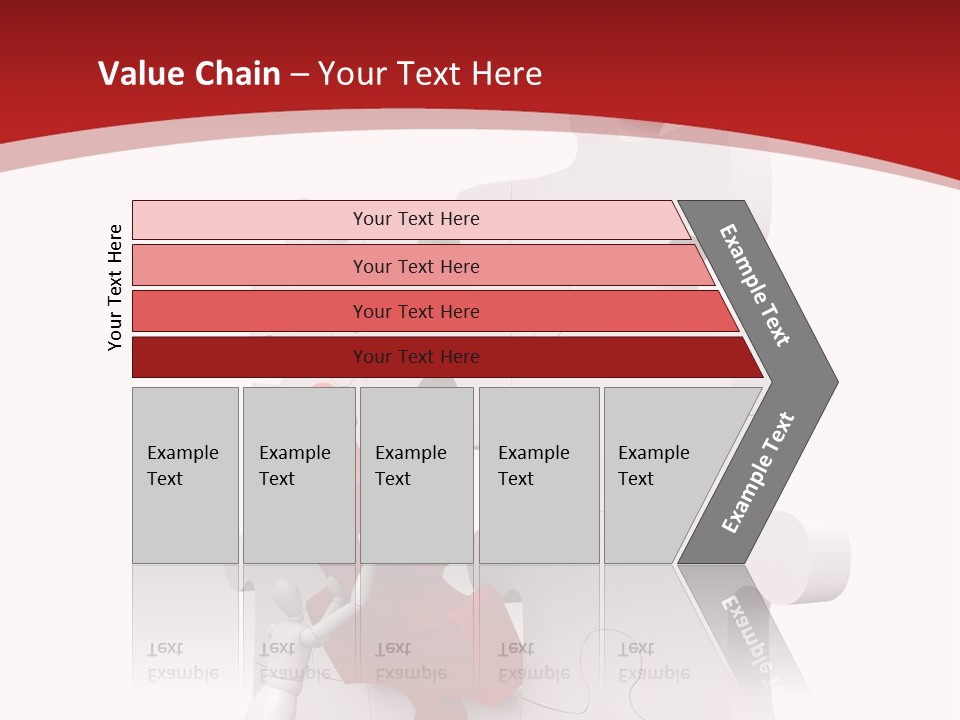 Value Chain – Your Text Here

Your Text Here

Your Text Here

Your Text Here

Your Text Here

Your Text Here

Example Text

Example Text

Example Text

Example Text

Example Text

Example Text

Example Text